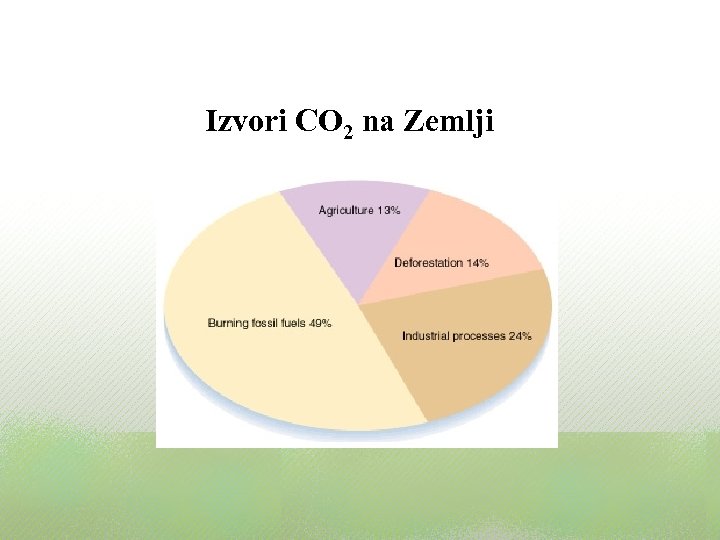 Izvori $CO_2$ na Zemlji

Agriculture 13%

Deforestation 14%

Burning fossil fuels 49%

Industrial processes 24%